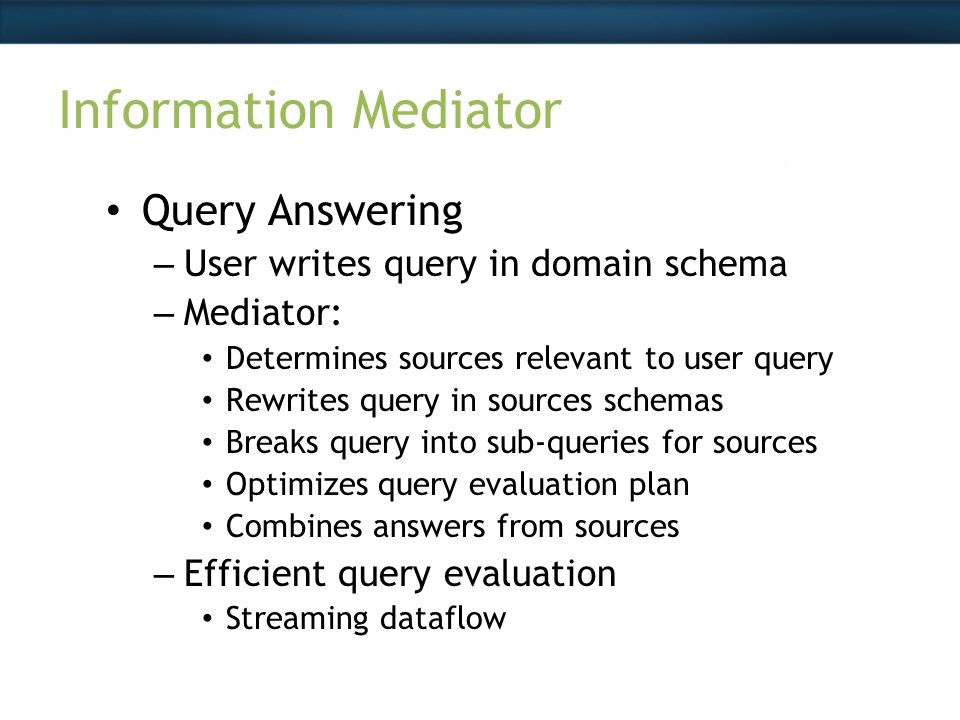 Information Mediator

• Query Answering
– User writes query in domain schema
– Mediator:
• Determines sources relevant to user query
• Rewrites query in sources schemas
• Breaks query into sub-queries for sources
• Optimizes query evaluation plan
• Combines answers from sources
– Efficient query evaluation
• Streaming dataflow